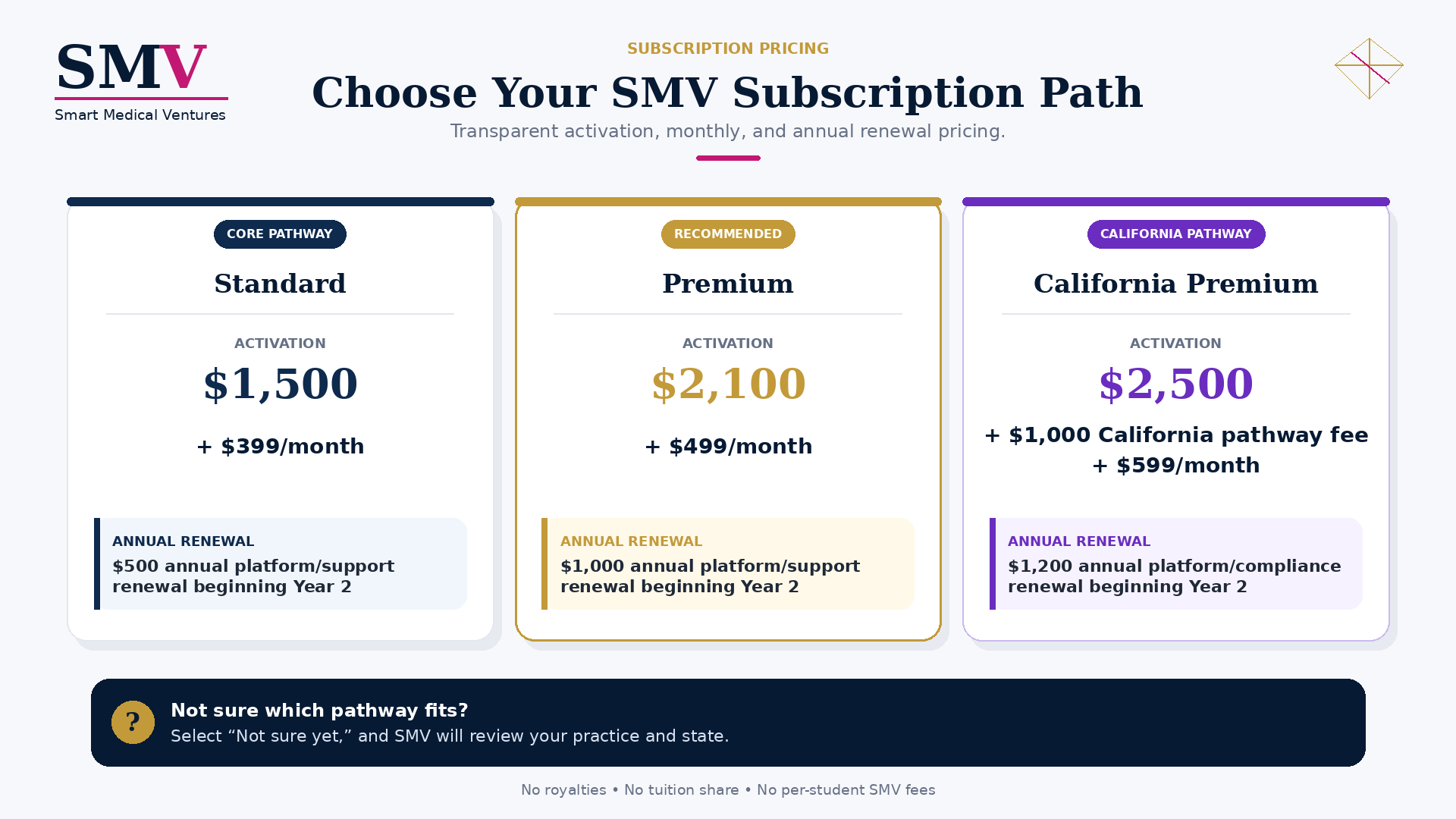 SMV
Smart Medical Ventures

SUBSCRIPTION PRICING

Choose Your SMV Subscription Path

Transparent activation, monthly, and annual renewal pricing.

CORE PATHWAY

Standard

ACTIVATION

$1,500

+ $399/month

ANNUAL RENEWAL

$500 annual platform/support renewal beginning Year 2

RECOMMENDED

Premium

ACTIVATION

$2,100

+ $499/month

ANNUAL RENEWAL

$1,000 annual platform/support renewal beginning Year 2

CALIFORNIA PATHWAY

California Premium

ACTIVATION

$2,500

+ $1,000 California pathway fee
+ $599/month

ANNUAL RENEWAL

$1,200 annual platform/compliance renewal beginning Year 2

?

Not sure which pathway fits?

Select “Not sure yet,” and SMV will review your practice and state.

No royalties • No tuition share • No per-student SMV fees